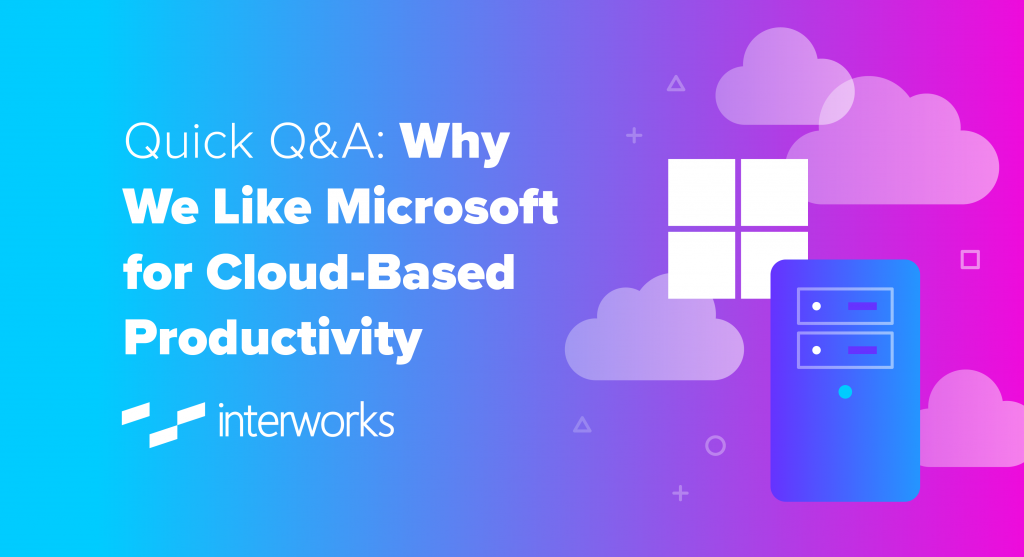 Quick Q&A: Why We Like Microsoft for Cloud-Based Productivity

interworks